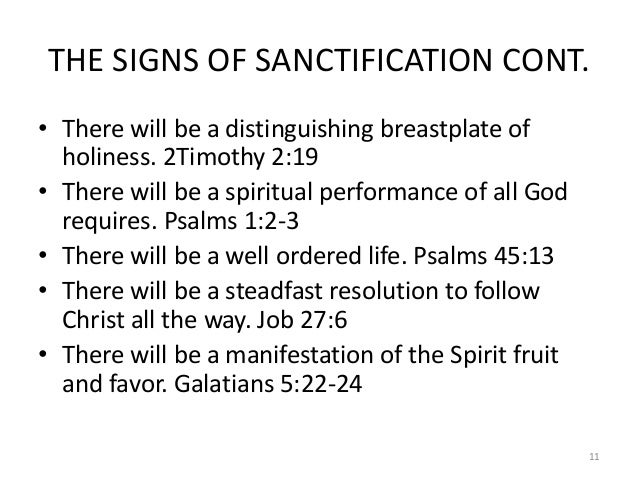 THE SIGNS OF SANCTIFICATION CONT.

• There will be a distinguishing breastplate of holiness. 2Timothy 2:19
• There will be a spiritual performance of all God requires. Psalms 1:2-3
• There will be a well ordered life. Psalms 45:13
• There will be a steadfast resolution to follow Christ all the way. Job 27:6
• There will be a manifestation of the Spirit fruit and favor. Galatians 5:22-24

11